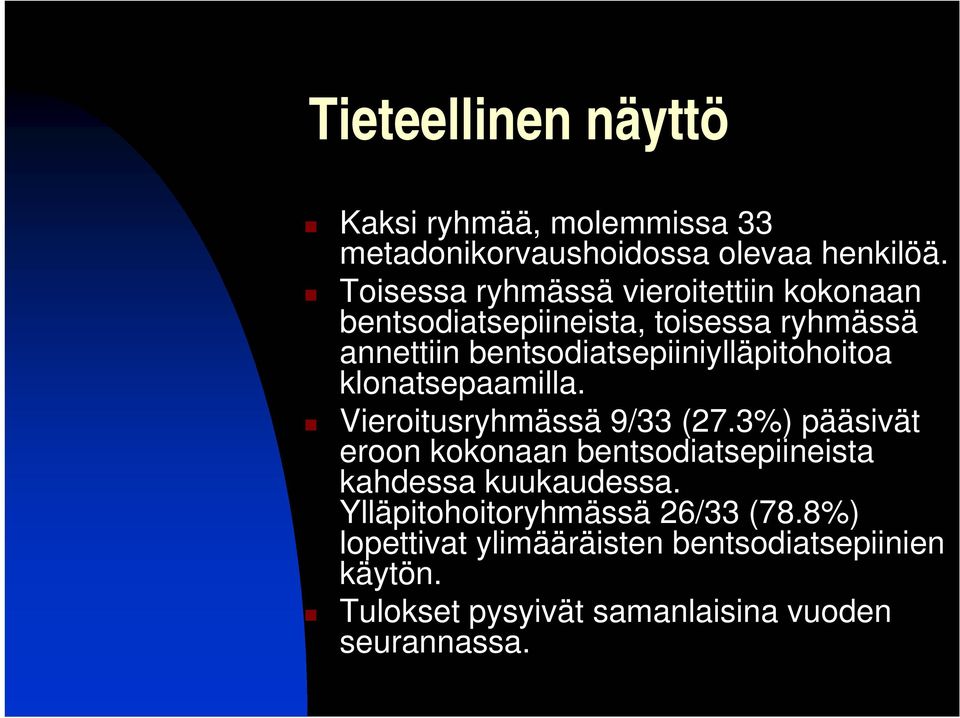 Tieteellinen näyttö

Kaksi ryhmää, molemmissa 33 metadonikorvaushoidossa olevaa henkilöä.

Toisessa ryhmässä vieroitettiin kokonaan bentsodiatsepiineista, toisessa ryhmässä annettiin bentsodiatsepiiniylläpitohoitoa klonatsepaamilla.

Vieroitusryhmässä 9/33 (27.3%) pääsivät eroon kokonaan bentsodiatsepiineista kahdessa kuukaudessa. Ylläpitohoitoryhmässä 26/33 (78.8%) lopettivat ylimääräisten bentsodiatsepiinien käytön.

Tulokset pysyivät samanlaisina vuoden seurannassa.